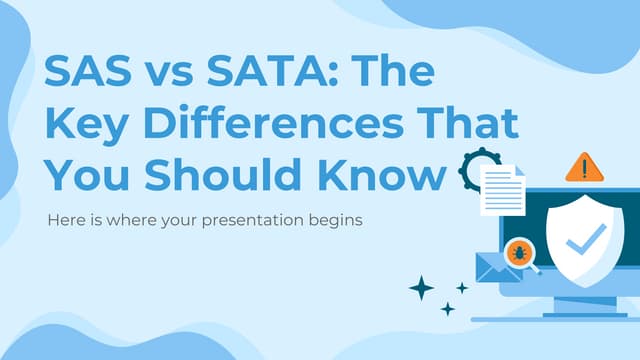 SAS vs SATA: The Key Differences That You Should Know

Here is where your presentation begins